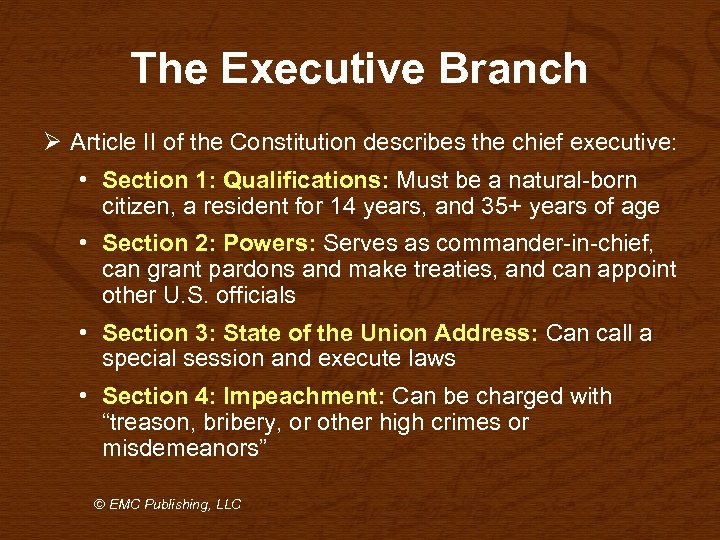 The Executive Branch

➢ Article II of the Constitution describes the chief executive:

• Section 1: Qualifications: Must be a natural-born citizen, a resident for 14 years, and 35+ years of age

• Section 2: Powers: Serves as commander-in-chief, can grant pardons and make treaties, and can appoint other U.S. officials

• Section 3: State of the Union Address: Can call a special session and execute laws

• Section 4: Impeachment: Can be charged with “treason, bribery, or other high crimes or misdemeanors”

© EMC Publishing, LLC